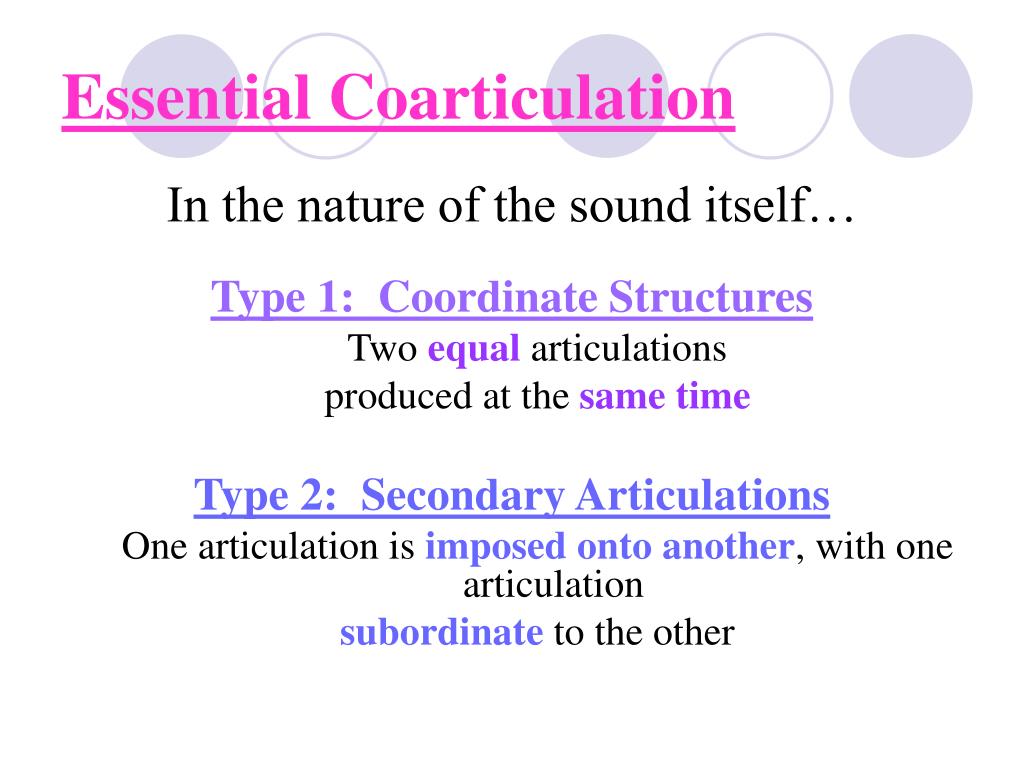 Essential Coarticulation

In the nature of the sound itself…

Type 1: Coordinate Structures

Two equal articulations produced at the same time

Type 2: Secondary Articulations

One articulation is imposed onto another, with one articulation subordinate to the other